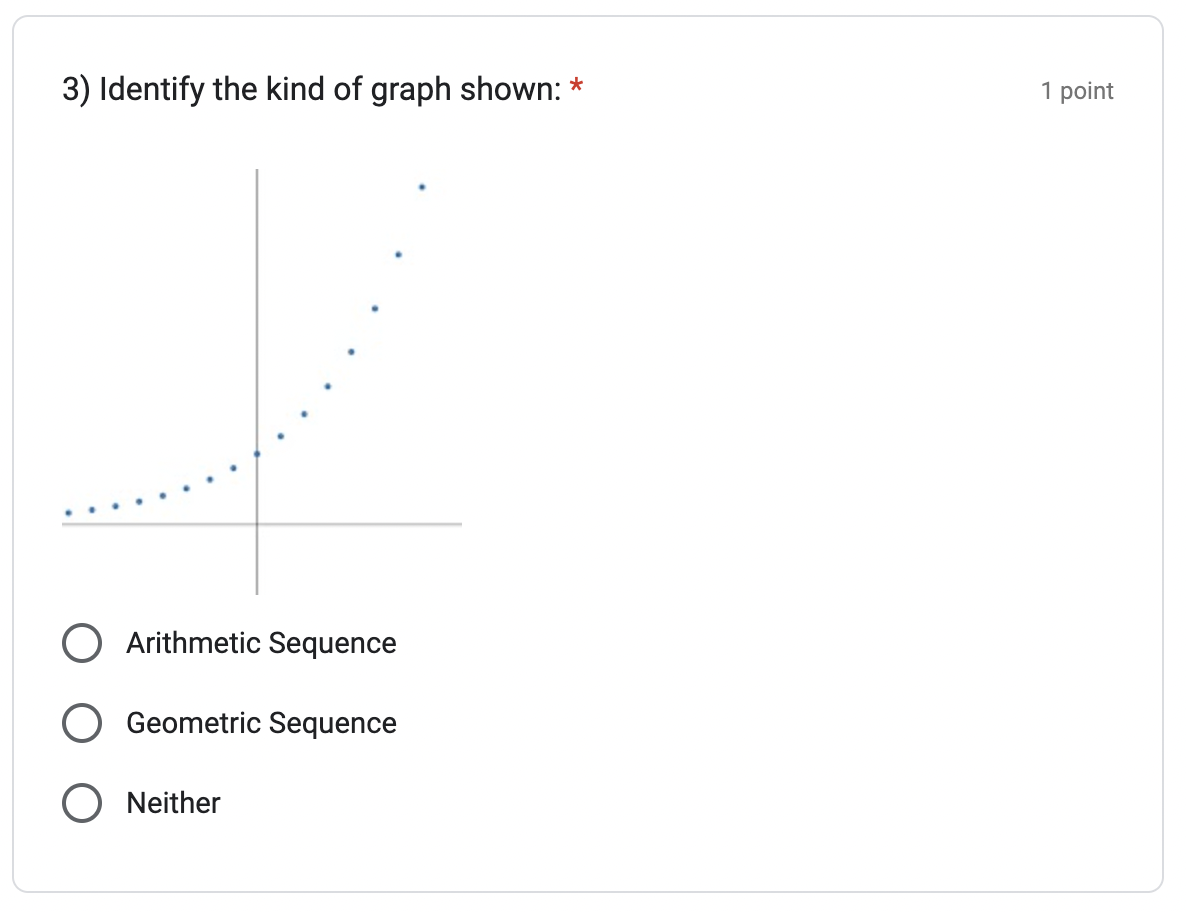 3) Identify the kind of graph shown: *

1 point

Arithmetic Sequence

Geometric Sequence

Neither